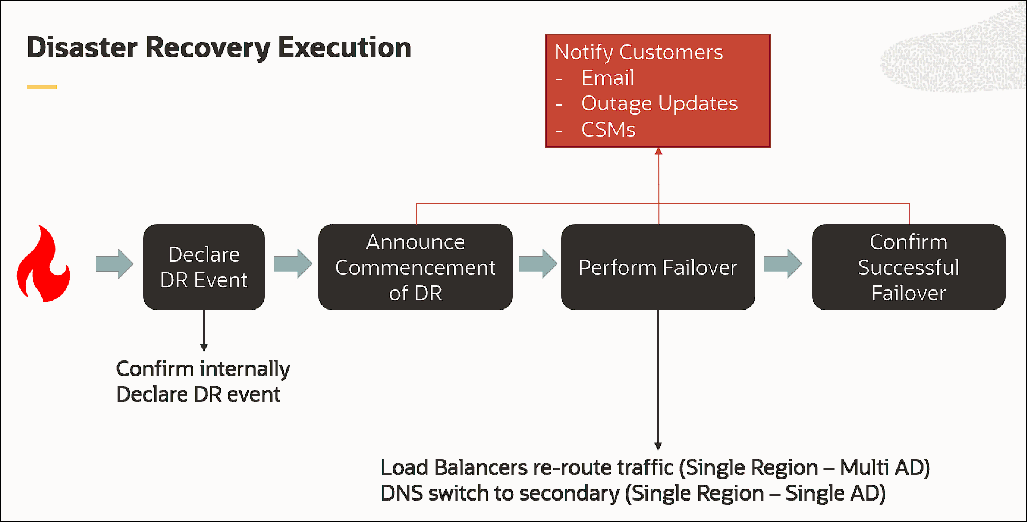 Disaster Recovery Execution

Notify Customers
- Email
- Outage Updates
- CSMs

Declare DR Event

Announce Commencement of DR

Perform Failover

Confirm Successful Failover

Confirm internally
Declare DR event

Load Balancers re-route traffic (Single Region – Multi AD)
DNS switch to secondary (Single Region – Single AD)